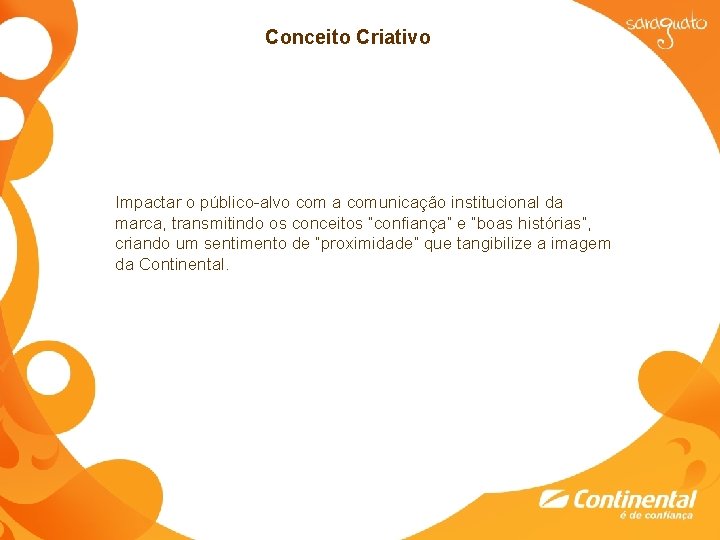 saraguato

Conceito Criativo

Impactar o público-alvo com a comunicação institucional da marca, transmitindo os conceitos "confiança" e "boas histórias", criando um sentimento de "proximidade" que tangibilize a imagem da Continental.

Continental
é de confiança